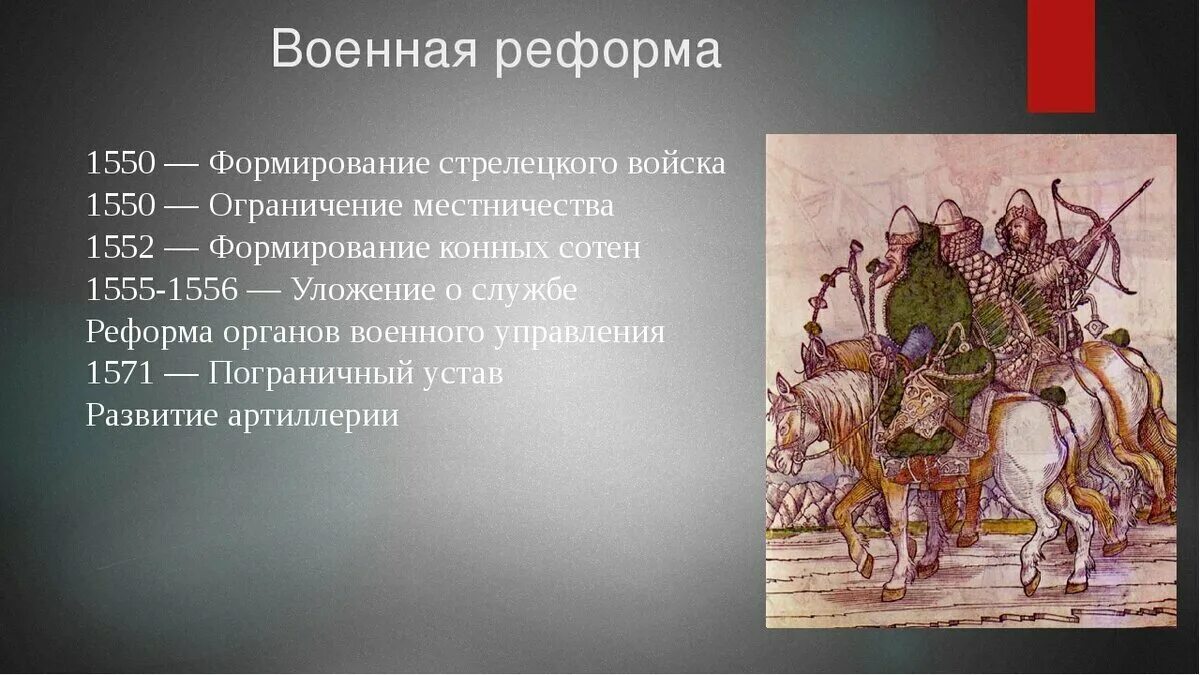 Военная реформа

1550 — Формирование стрелецкого войска
1550 — Ограничение местничества
1552 — Формирование конных сотен
1555-1556 — Уложение о службе
Реформа органов военного управления
1571 — Пограничный устав
Развитие артиллерии